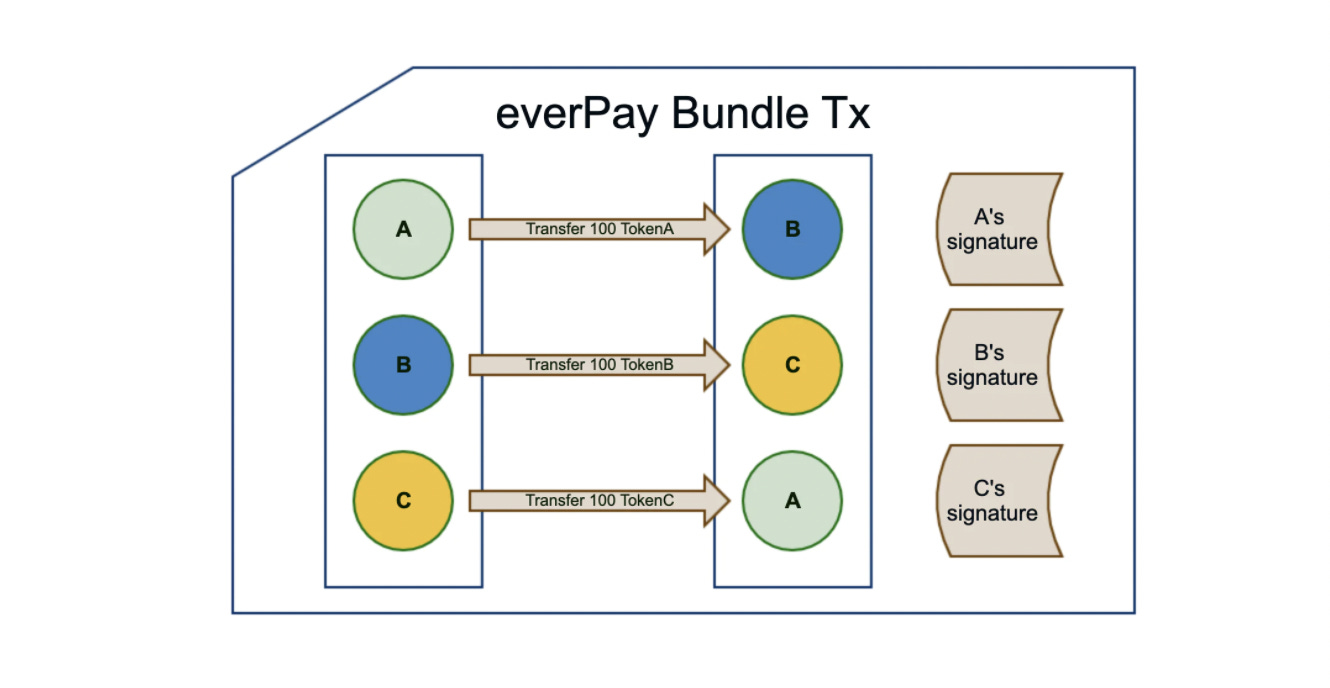 everPay Bundle Tx

A
Transfer 100 TokenA
B
A's signature

B
Transfer 100 TokenB
C
B's signature

C
Transfer 100 TokenC
A
C's signature